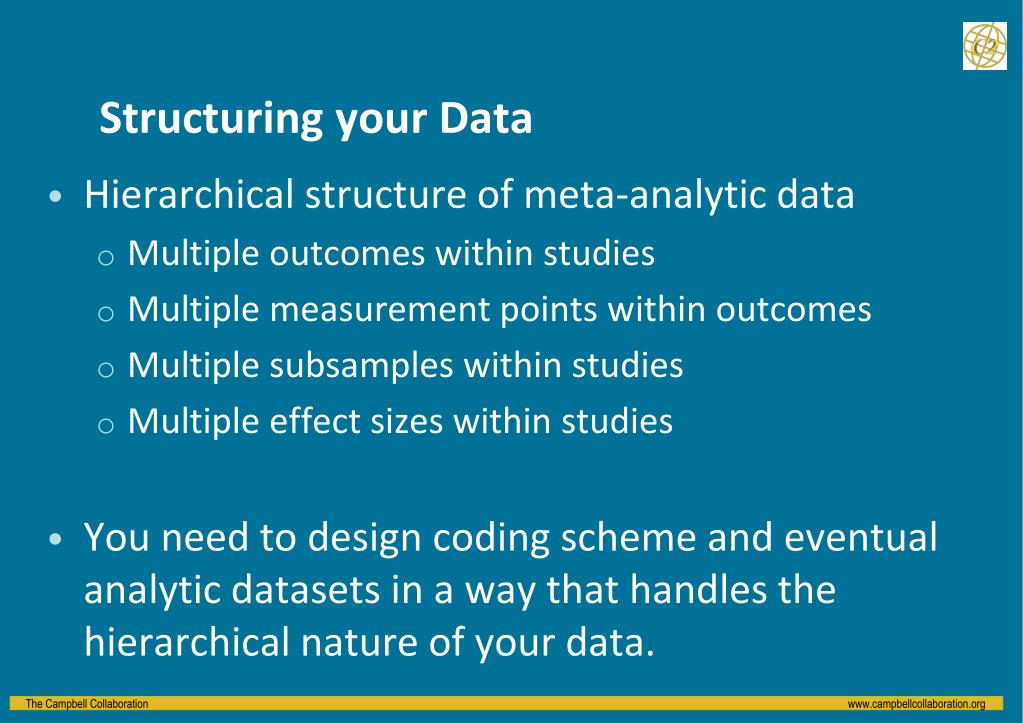 C2

Structuring your Data

• Hierarchical structure of meta-analytic data
  o Multiple outcomes within studies
  o Multiple measurement points within outcomes
  o Multiple subsamples within studies
  o Multiple effect sizes within studies

• You need to design coding scheme and eventual analytic datasets in a way that handles the hierarchical nature of your data.

The Campbell Collaboration www.campbellcollaboration.org